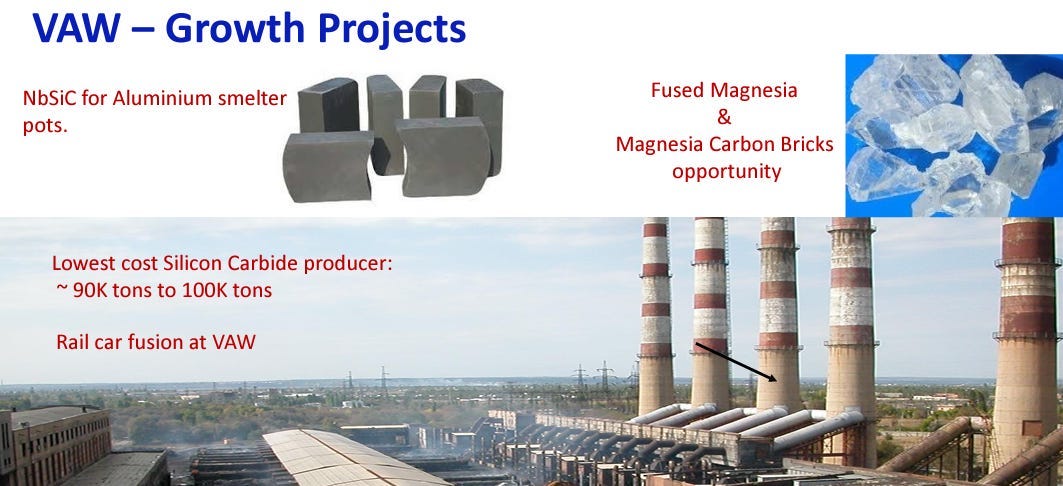 VAW – Growth Projects

NbSiC for Aluminium smelter pots.

Fused Magnesia
&
Magnesia Carbon Bricks opportunity

Lowest cost Silicon Carbide producer:
~ 90K tons to 100K tons

Rail car fusion at VAW